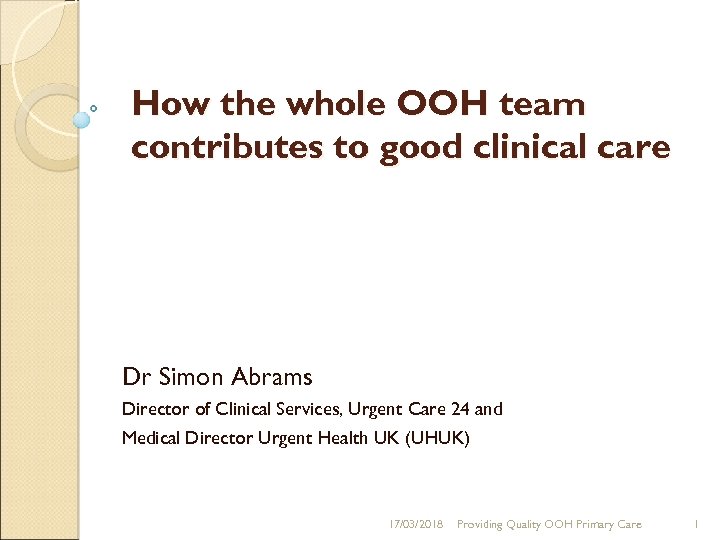 How the whole OOH team contributes to good clinical care

Dr Simon Abrams

Director of Clinical Services, Urgent Care 24 and

Medical Director Urgent Health UK (UHUK)

17/03/2018 Providing Quality OOH Primary Care 1